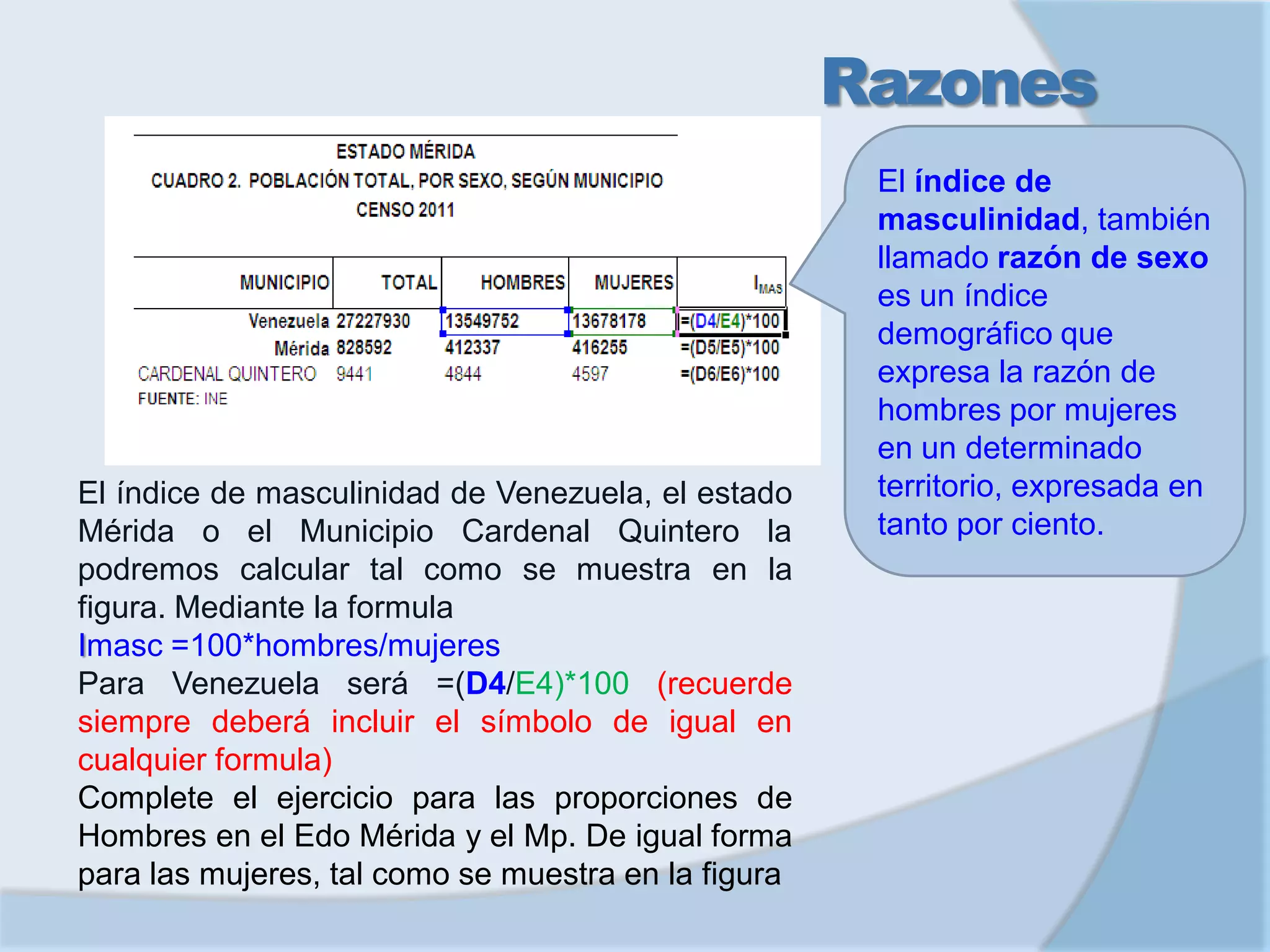 Razones

ESTADO MÉRIDA
CUADRO 2. POBLACIÓN TOTAL, POR SEXO, SEGÚN MUNICIPIO
CENSO 2011

| MUNICIPIO | TOTAL | HOMBRES | MUJERES | $I_{MAS}$ |
|---|---|---|---|---|
| Venezuela | 27227930 | 13549752 | 13678178 | =(D4/E4)*100 |
| Mérida | 828592 | 412337 | 416255 | =(D5/E5)*100 |
| CARDENAL QUINTERO | 9441 | 4844 | 4597 | =(D6/E6)*100 |

FUENTE: INE

El índice de masculinidad, también llamado razón de sexo es un índice demográfico que expresa la razón de hombres por mujeres en un determinado territorio, expresada en tanto por ciento.

El índice de masculinidad de Venezuela, el estado Mérida o el Municipio Cardenal Quintero la podremos calcular tal como se muestra en la figura. Mediante la formula
Imasc =100*hombres/mujeres
Para Venezuela será =(D4/E4)*100 (recuerde siempre deberá incluir el símbolo de igual en cualquier formula)
Complete el ejercicio para las proporciones de Hombres en el Edo Mérida y el Mp. De igual forma para las mujeres, tal como se muestra en la figura